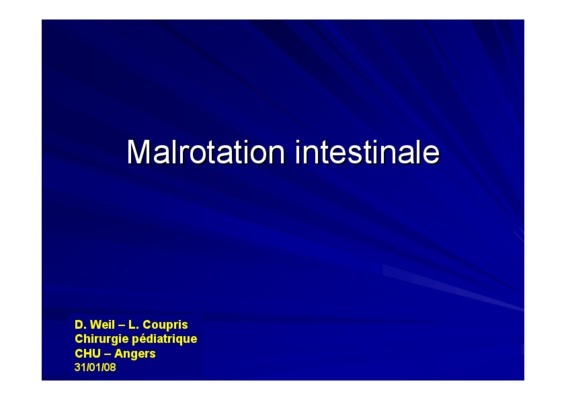 Malrotation intestinale

D. Weil – L. Coupris
Chirurgie pédiatrique
CHU – Angers
31/01/08